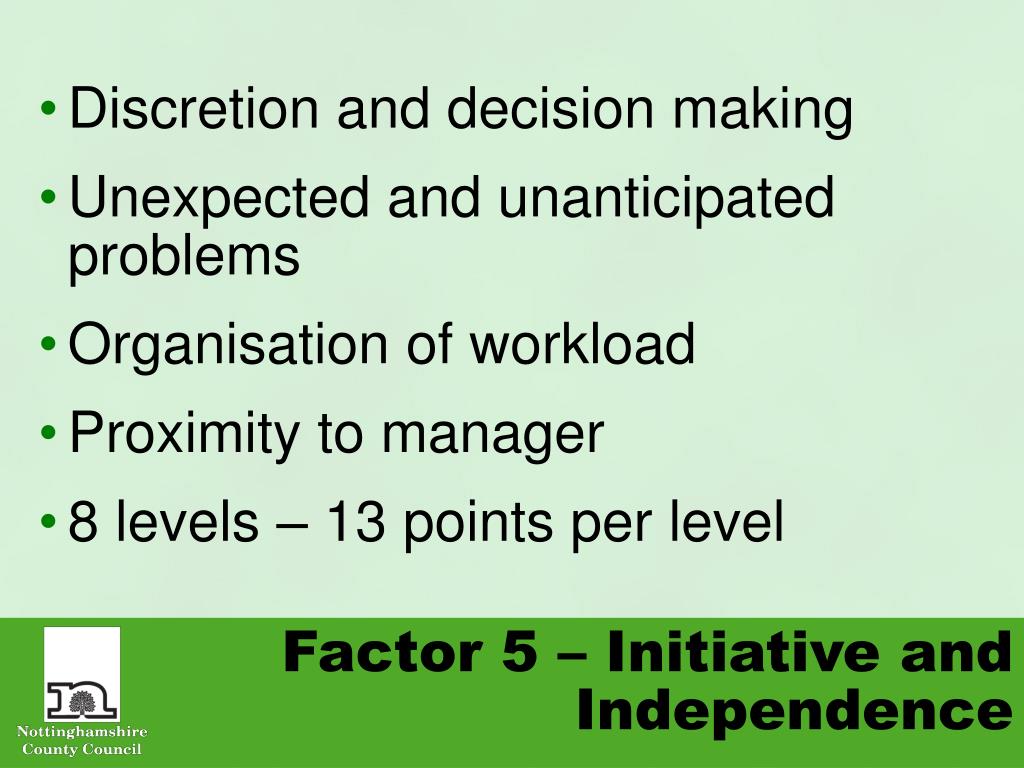 • Discretion and decision making
• Unexpected and unanticipated problems
• Organisation of workload
• Proximity to manager
• 8 levels – 13 points per level

Nottinghamshire County Council

Factor 5 – Initiative and Independence